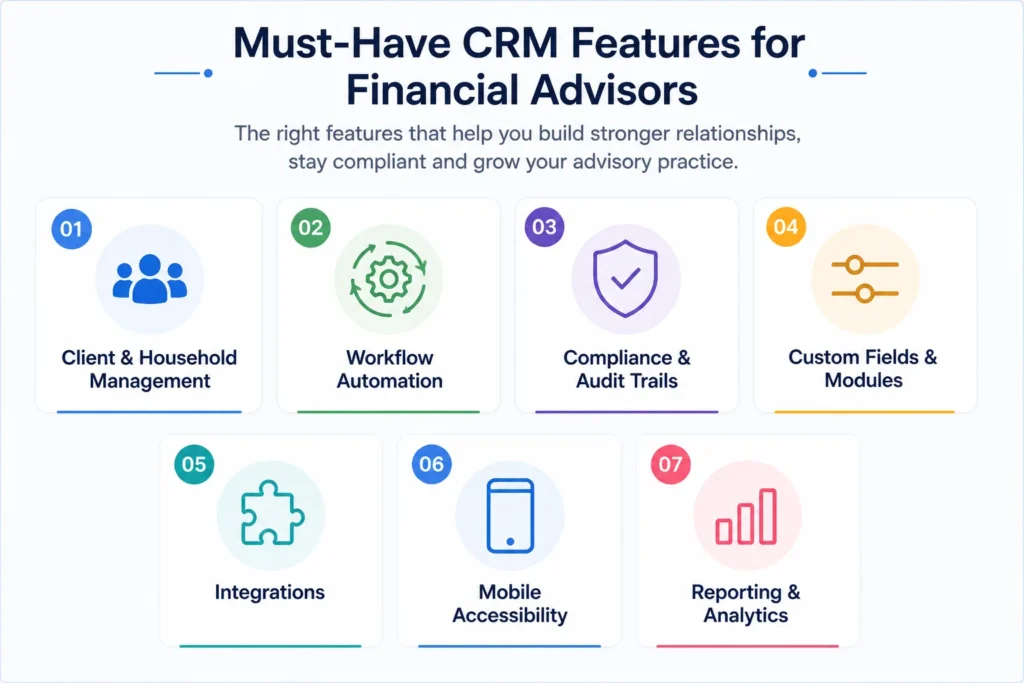 Must-Have CRM Features for Financial Advisors

The right features that help you build stronger relationships, stay compliant and grow your advisory practice.

01
Client & Household Management

02
Workflow Automation

03
Compliance & Audit Trails

04
Custom Fields & Modules

05
Integrations

06
Mobile Accessibility

07
Reporting & Analytics